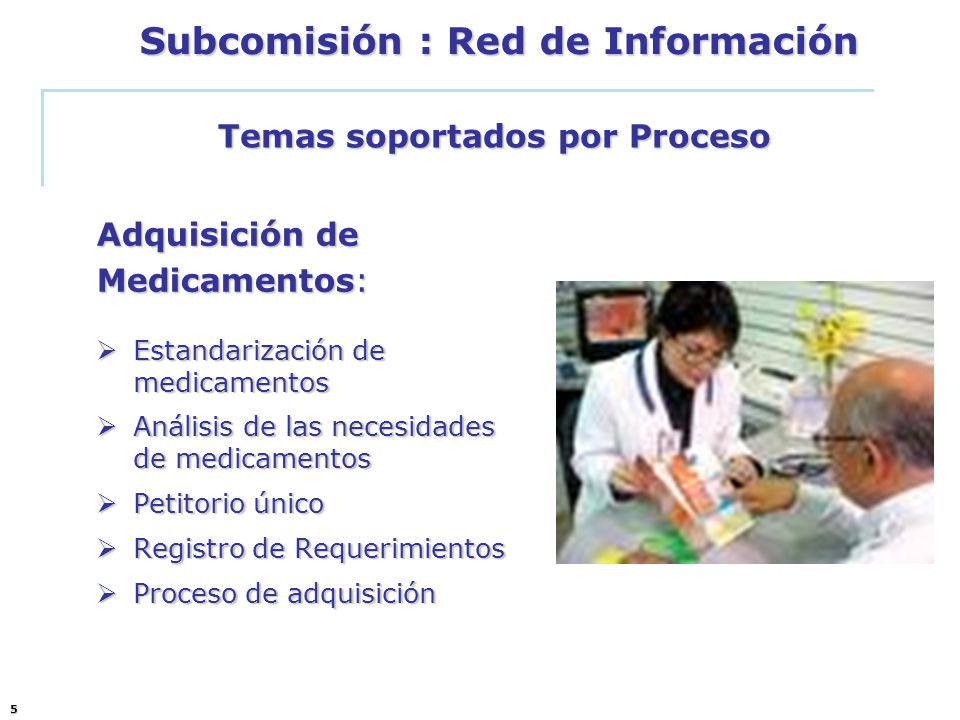 Subcomisión : Red de Información

Temas soportados por Proceso

Adquisición de Medicamentos:

➢ Estandarización de medicamentos
➢ Análisis de las necesidades de medicamentos
➢ Petitorio único
➢ Registro de Requerimientos
➢ Proceso de adquisición

5